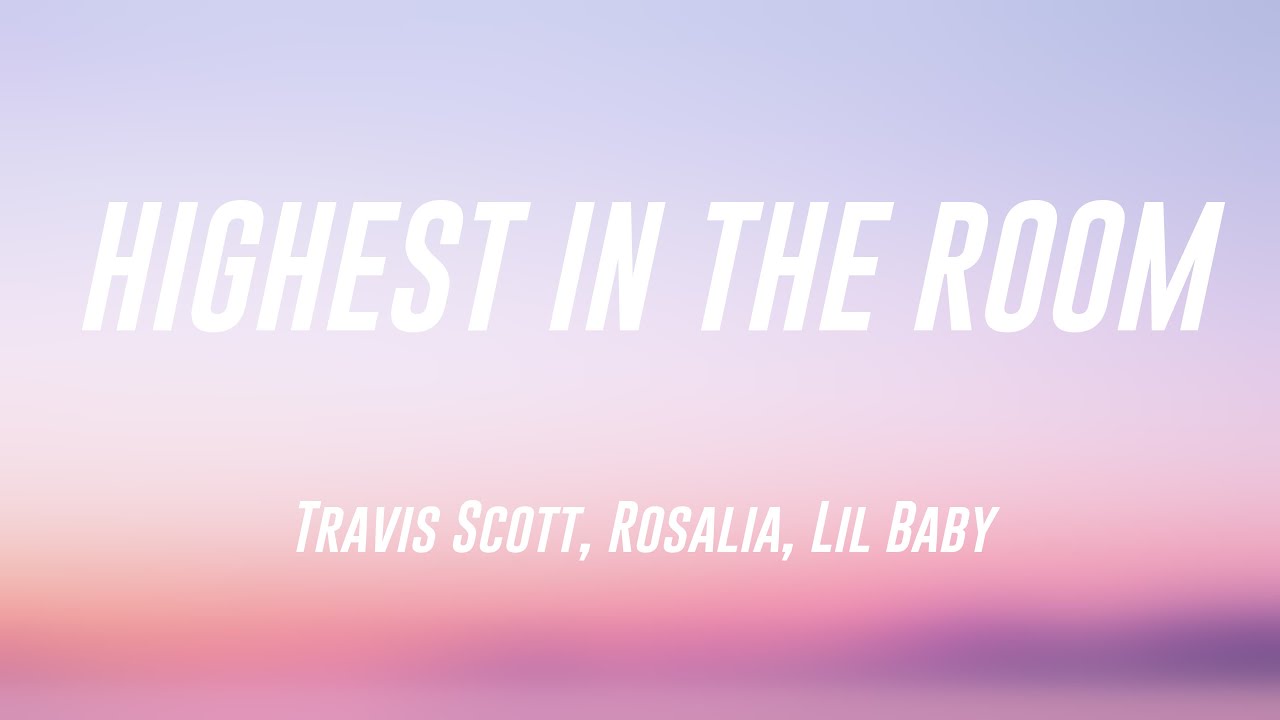 HIGHEST IN THE ROOM

Travis Scott, Rosalia, Lil Baby